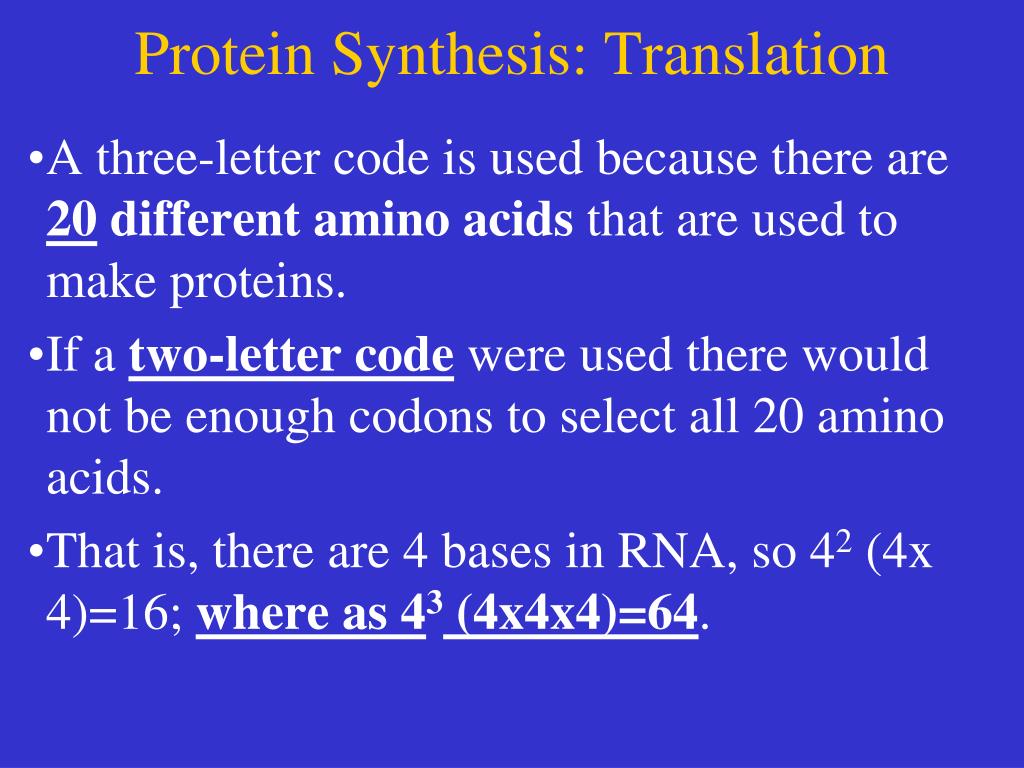 Protein Synthesis: Translation

•A three-letter code is used because there are 20 different amino acids that are used to make proteins.

•If a two-letter code were used there would not be enough codons to select all 20 amino acids.

•That is, there are 4 bases in RNA, so $4^2$ (4x 4)=16; where as $4^3$ (4x4x4)=64.